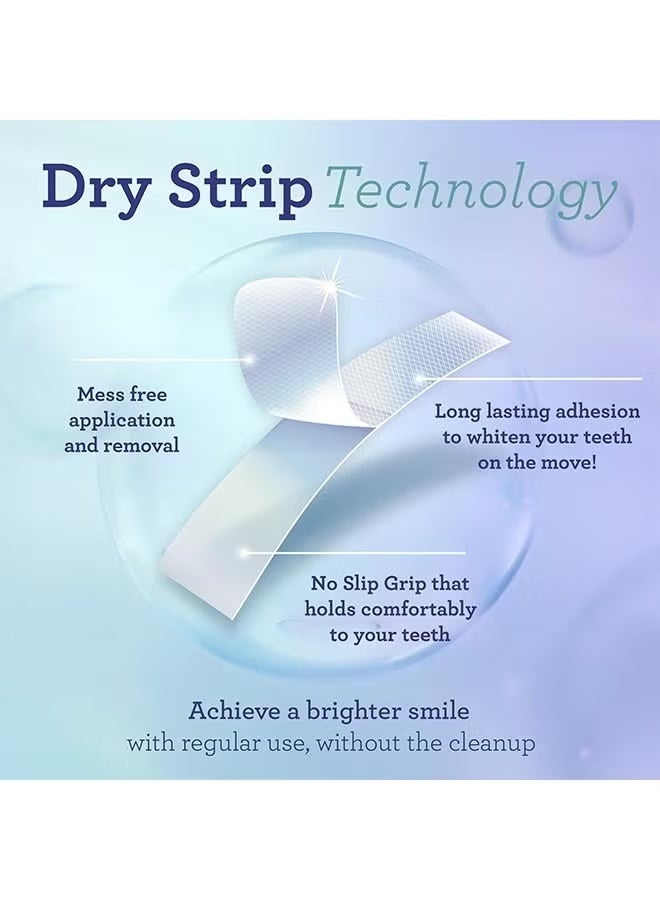 Dry Strip Technology

Mess free application and removal

Long lasting adhesion to whiten your teeth on the move!

No Slip Grip that holds comfortably to your teeth

Achieve a brighter smile
with regular use, without the cleanup